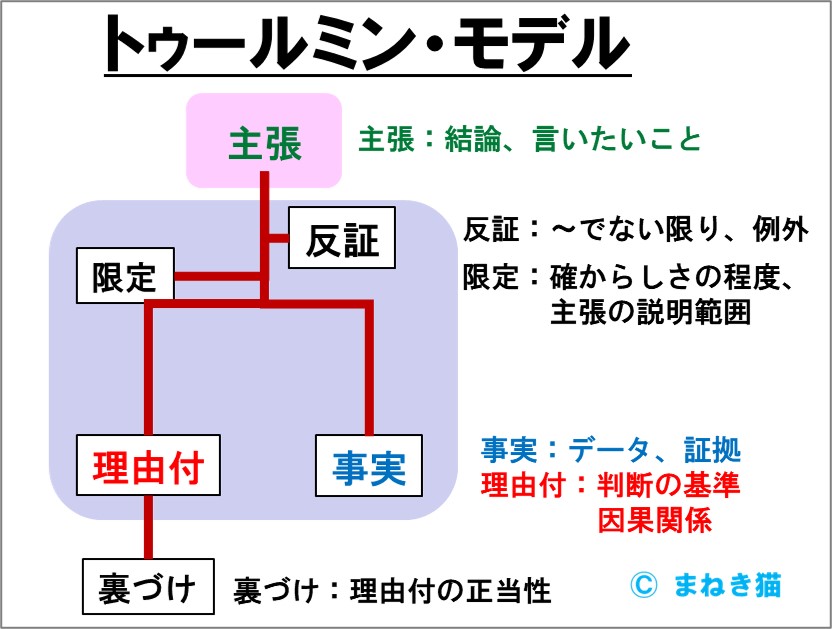 トゥールミン・モデル

主張

主張：結論、言いたいこと

反証

限定

反証：～でない限り、例外

限定：確からしさの程度、主張の説明範囲

理由付

事実

事実：データ、証拠

理由付：判断の基準
因果関係

裏づけ

裏づけ：理由付の正当性

© まねき猫